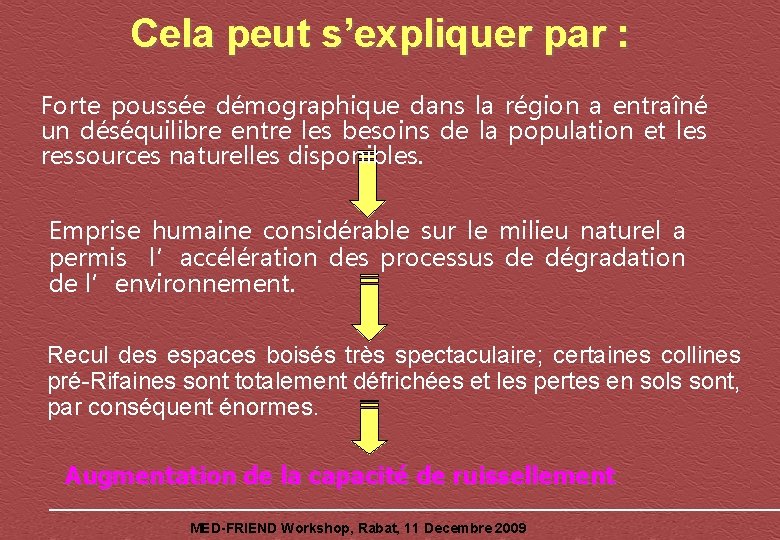 Cela peut s’expliquer par :

Forte poussée démographique dans la région a entraîné un déséquilibre entre les besoins de la population et les ressources naturelles disponibles.

Emprise humaine considérable sur le milieu naturel a permis l’ accélération des processus de dégradation de l’ environnement.

Recul des espaces boisés très spectaculaire; certaines collines pré-Rifaines sont totalement défrichées et les pertes en sols sont, par conséquent énormes.

Augmentation de la capacité de ruissellement

MED-FRIEND Workshop, Rabat, 11 Decembre 2009